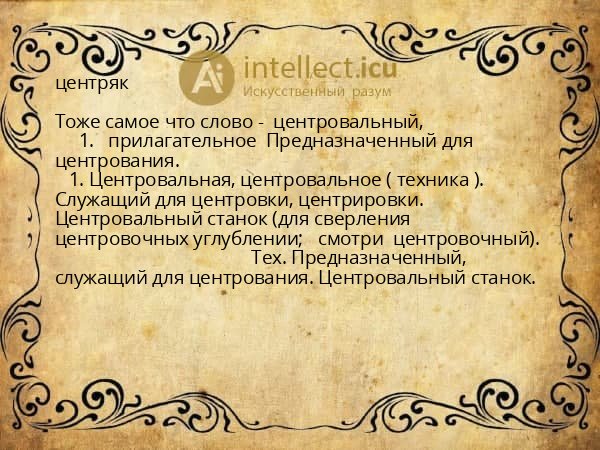 Ai intellect.icu
Искусственный разум

центряк

Тоже самое что слово - центровальный,
1. прилагательное Предназначенный для центрования.
1. Центровальная, центровальное ( техника ). Служащий для центровки, центрировки. Центровальный станок (для сверления центровочных углублении; смотри центровочный).
Тех. Предназначенный, служащий для центрования. Центровальный станок.